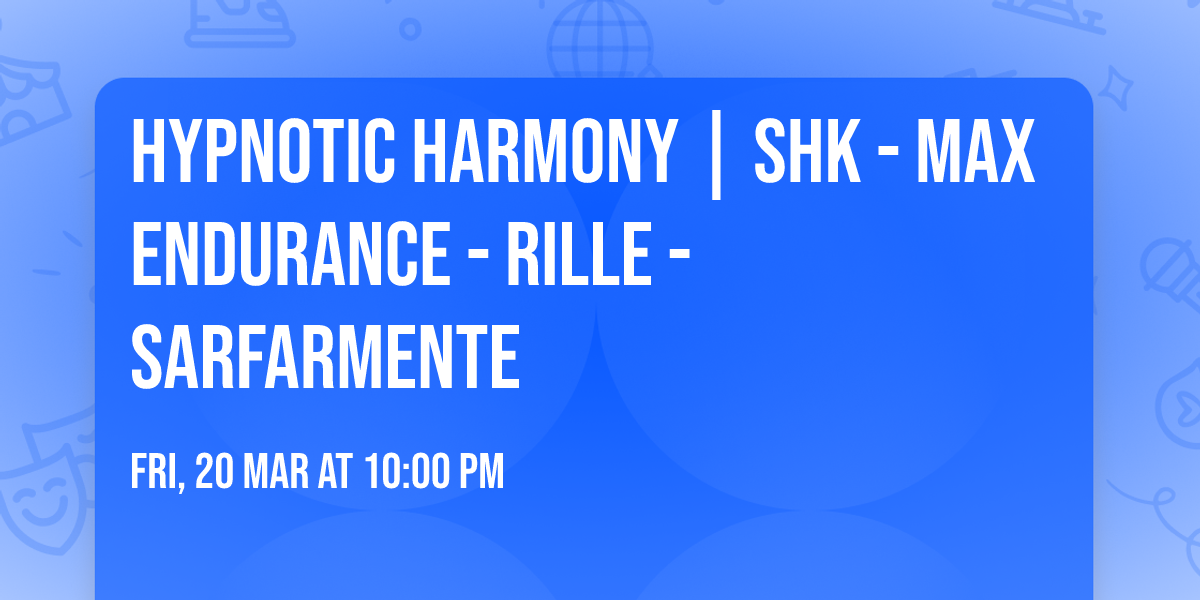 HYPNOTIC HARMONY | SHK - MAX ENDURANCE - RILLE - SARFARMENTE

FRI, 20 MAR AT 10:00 PM